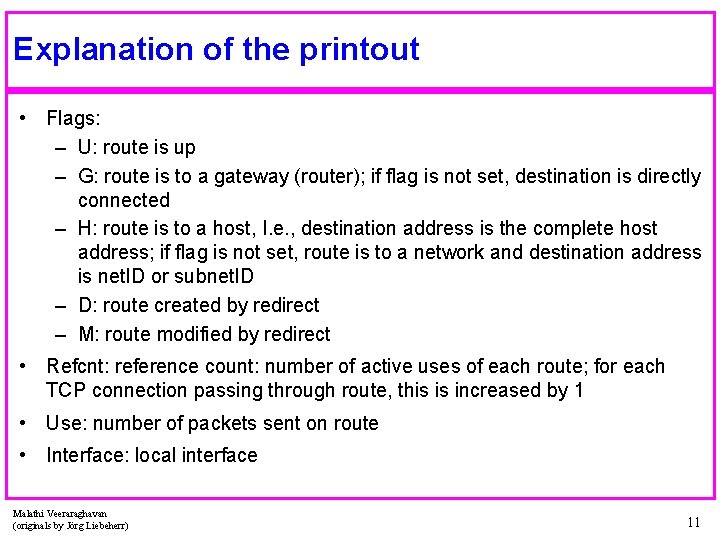 Explanation of the printout

• Flags:
– U: route is up
– G: route is to a gateway (router); if flag is not set, destination is directly connected
– H: route is to a host, I.e., destination address is the complete host address; if flag is not set, route is to a network and destination address is netID or subnetID
– D: route created by redirect
– M: route modified by redirect
• Refcnt: reference count: number of active uses of each route; for each TCP connection passing through route, this is increased by 1
• Use: number of packets sent on route
• Interface: local interface

Malathi Veeraraghavan
(originals by Jörg Liebeherr)

11